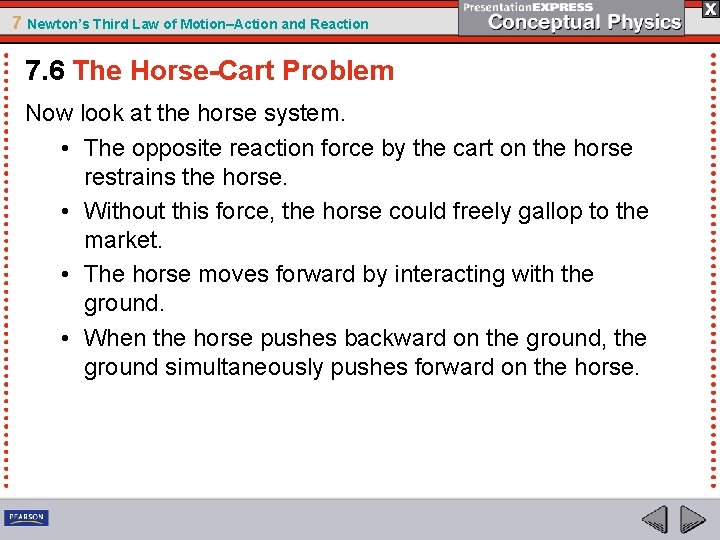 7 Newton's Third Law of Motion–Action and Reaction

PresentationEXPRESS
Conceptual Physics

X

7.6 The Horse-Cart Problem

Now look at the horse system.

• The opposite reaction force by the cart on the horse restrains the horse.

• Without this force, the horse could freely gallop to the market.

• The horse moves forward by interacting with the ground.

• When the horse pushes backward on the ground, the ground simultaneously pushes forward on the horse.

PEARSON